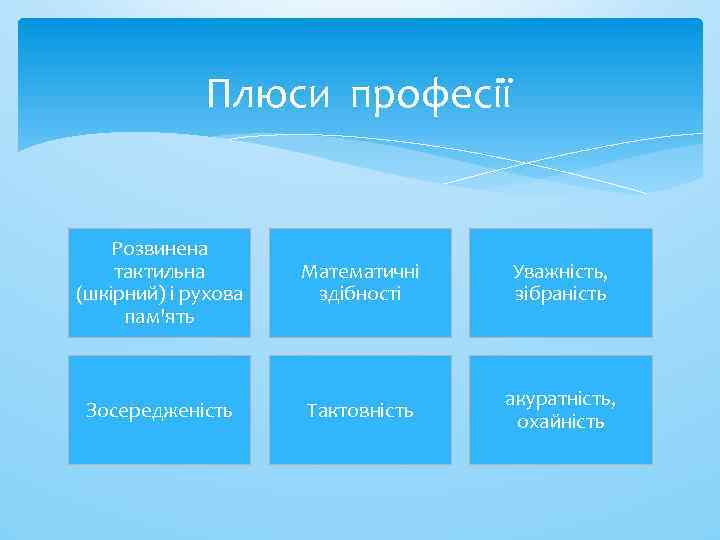 Плюси професії

Розвинена тактильна (шкірний) і рухова пам'ять

Математичні здібності

Уважність, зібраність

Зосередженість

Тактовність

акуратність, охайність